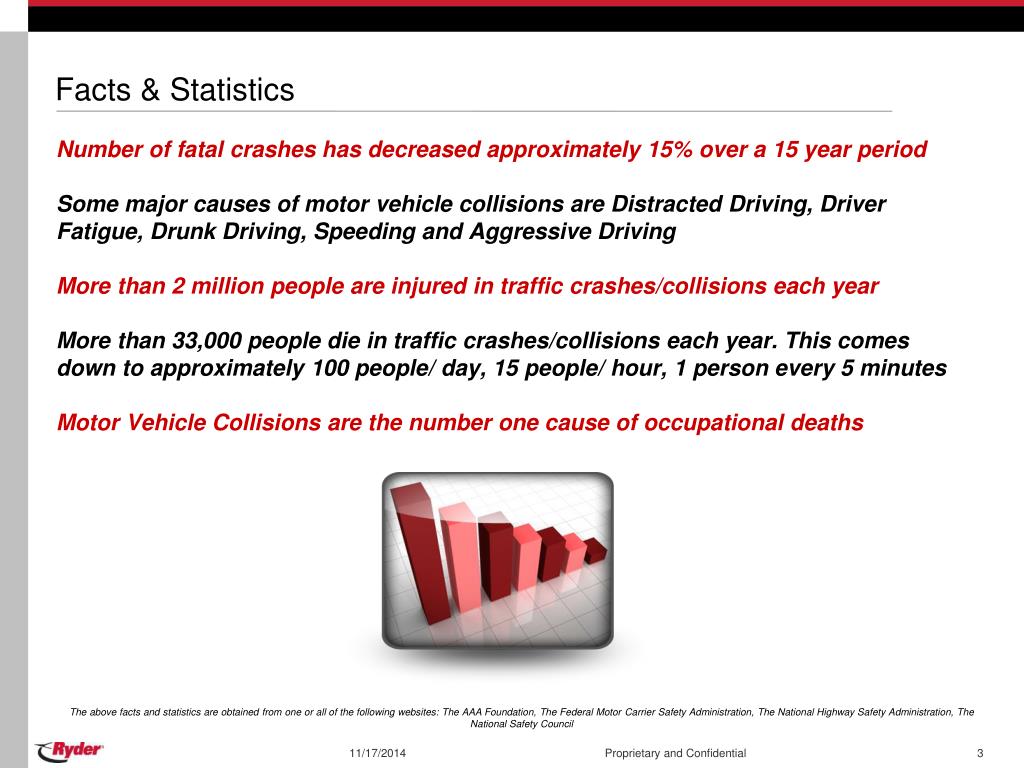 Facts & Statistics

Number of fatal crashes has decreased approximately 15% over a 15 year period

Some major causes of motor vehicle collisions are Distracted Driving, Driver Fatigue, Drunk Driving, Speeding and Aggressive Driving

More than 2 million people are injured in traffic crashes/collisions each year

More than 33,000 people die in traffic crashes/collisions each year. This comes down to approximately 100 people/ day, 15 people/ hour, 1 person every 5 minutes

Motor Vehicle Collisions are the number one cause of occupational deaths

The above facts and statistics are obtained from one or all of the following websites: The AAA Foundation, The Federal Motor Carrier Safety Administration, The National Highway Safety Administration, The National Safety Council

Ryder

11/17/2014

Proprietary and Confidential

3